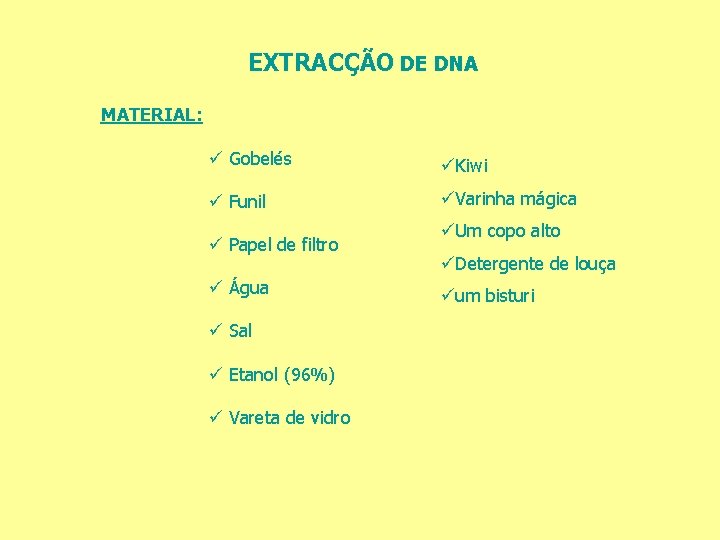 EXTRACÇÃO DE DNA

MATERIAL:

✓ Gobelés

✓ Funil

✓ Papel de filtro

✓ Água

✓ Sal

✓ Etanol (96%)

✓ Vareta de vidro

✓Kiwi

✓Varinha mágica

✓Um copo alto

✓Detergente de louça

✓um bisturi